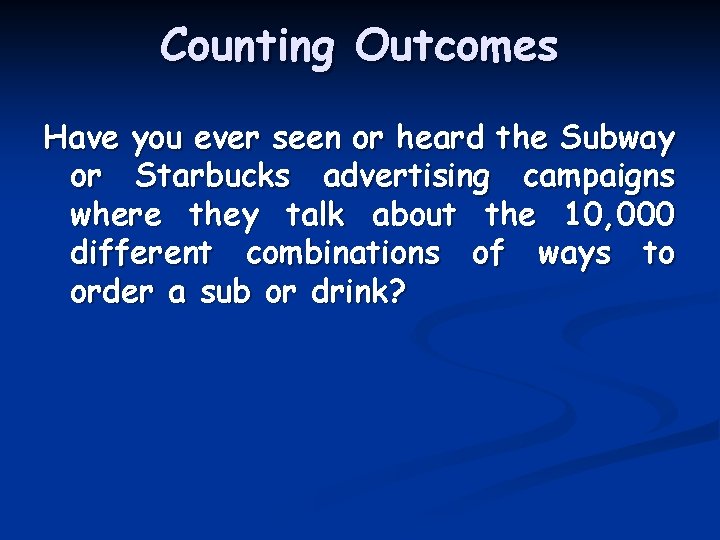 Counting Outcomes

Have you ever seen or heard the Subway or Starbucks advertising campaigns where they talk about the 10,000 different combinations of ways to order a sub or drink?